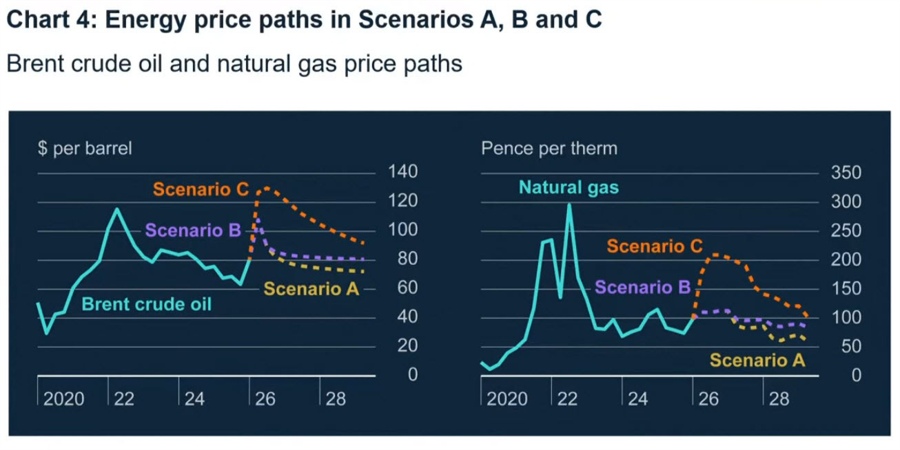 Chart 4: Energy price paths in Scenarios A, B and C

Brent crude oil and natural gas price paths

$ per barrel

140
120
100
80
60
40
20
0

Scenario C
Scenario B
Scenario A
Brent crude oil

2020 22 24 26 28

Pence per therm

350
300
250
200
150
100
50
0

Natural gas
Scenario C
Scenario B
Scenario A

2020 22 24 26 28